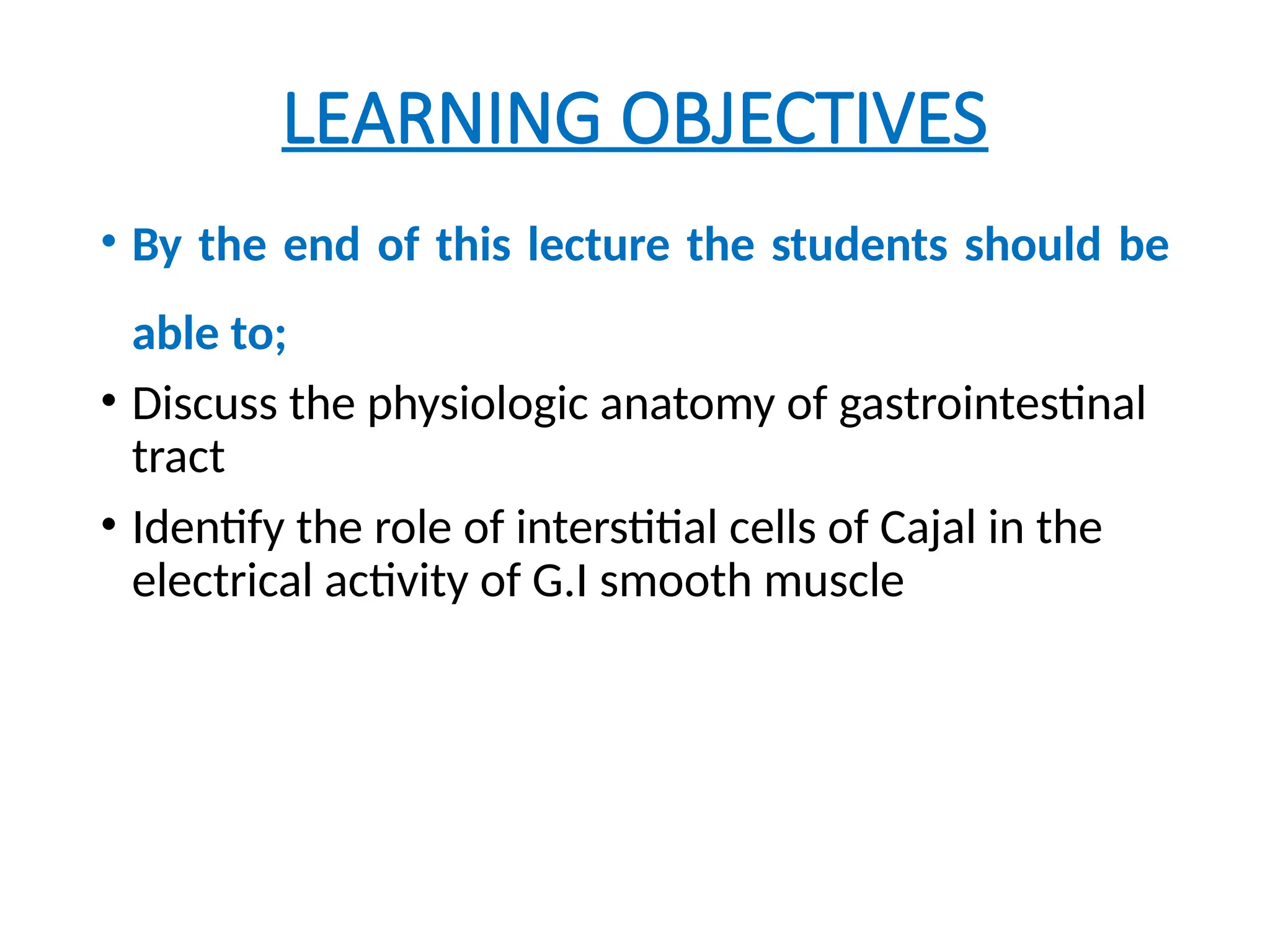 LEARNING OBJECTIVES

• By the end of this lecture the students should be able to;

• Discuss the physiologic anatomy of gastrointestinal tract

• Identify the role of interstitial cells of Cajal in the electrical activity of G.I smooth muscle